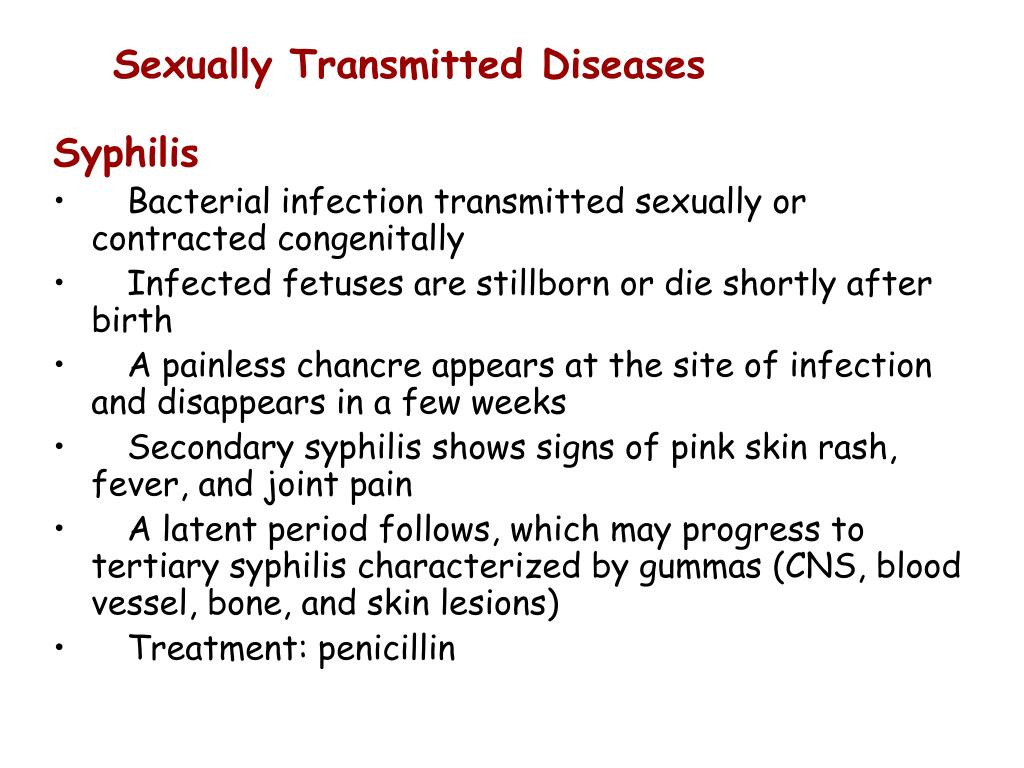 Sexually Transmitted Diseases

Syphilis

• Bacterial infection transmitted sexually or contracted congenitally
• Infected fetuses are stillborn or die shortly after birth
• A painless chancre appears at the site of infection and disappears in a few weeks
• Secondary syphilis shows signs of pink skin rash, fever, and joint pain
• A latent period follows, which may progress to tertiary syphilis characterized by gummas (CNS, blood vessel, bone, and skin lesions)
• Treatment: penicillin